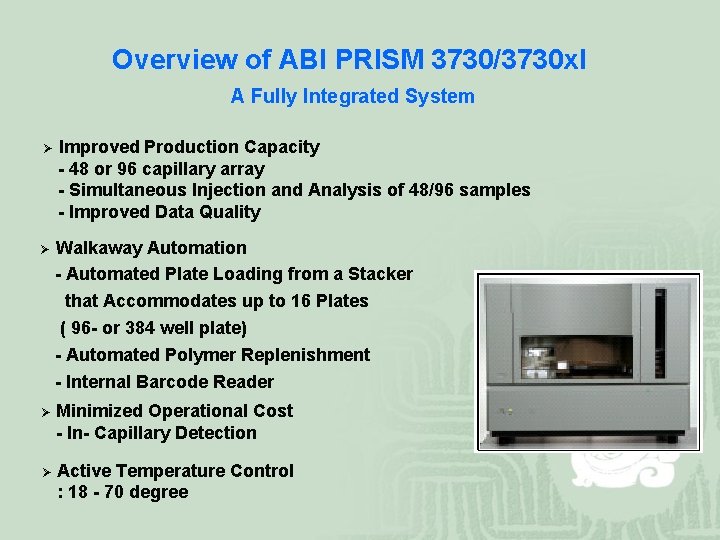 Overview of ABI PRISM 3730/3730xl

A Fully Integrated System

➢ Improved Production Capacity
- 48 or 96 capillary array
- Simultaneous Injection and Analysis of 48/96 samples
- Improved Data Quality

➢ Walkaway Automation
- Automated Plate Loading from a Stacker that Accommodates up to 16 Plates ( 96- or 384 well plate)
- Automated Polymer Replenishment
- Internal Barcode Reader

➢ Minimized Operational Cost
- In- Capillary Detection

➢ Active Temperature Control
: 18 - 70 degree